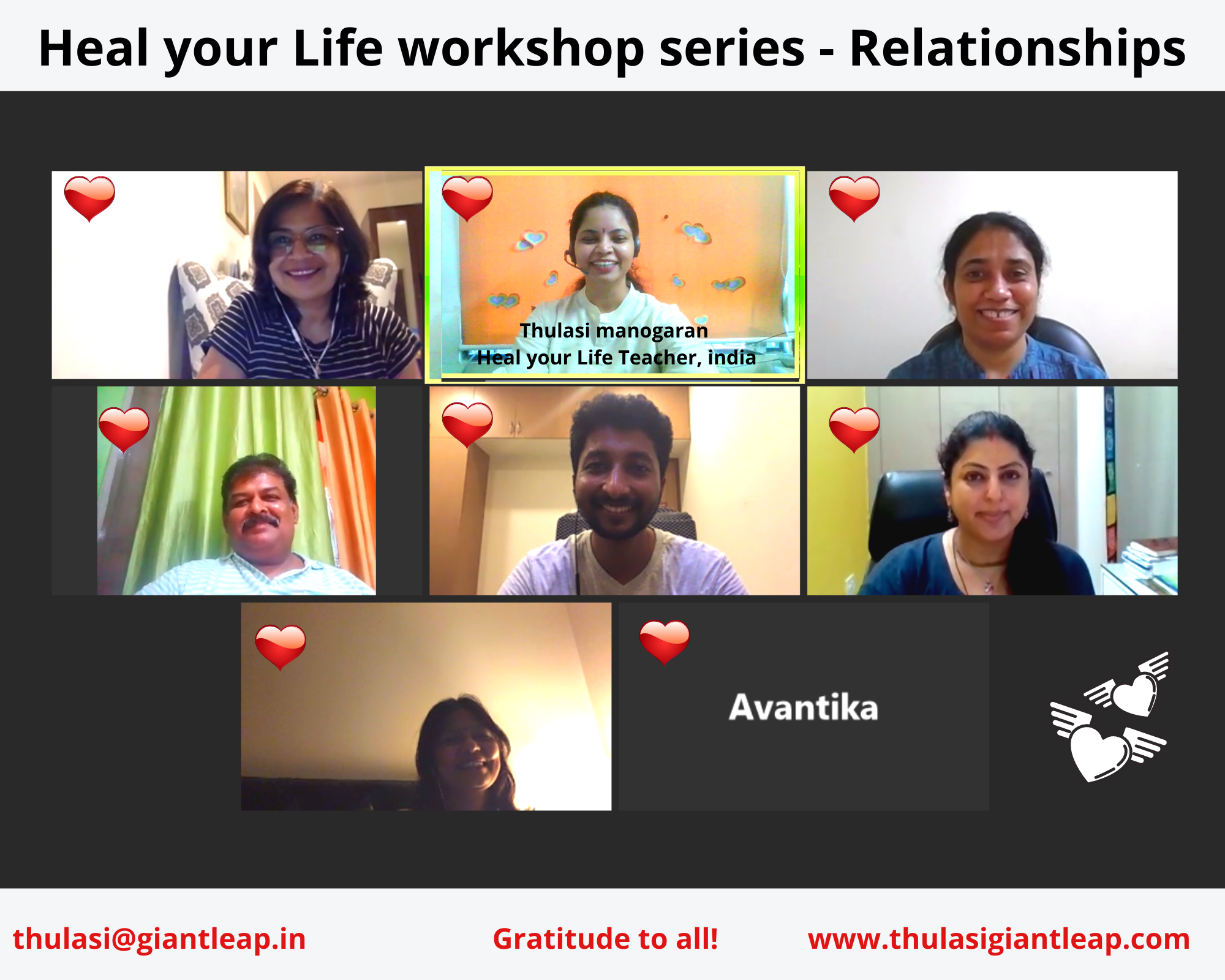 Heal your Life workshop series - Relationships

Thulasi manogaran
Heal your Life Teacher, india

Avantika

thulasi@giantleap.in

Gratitude to all!

www.thulasigiantleap.com